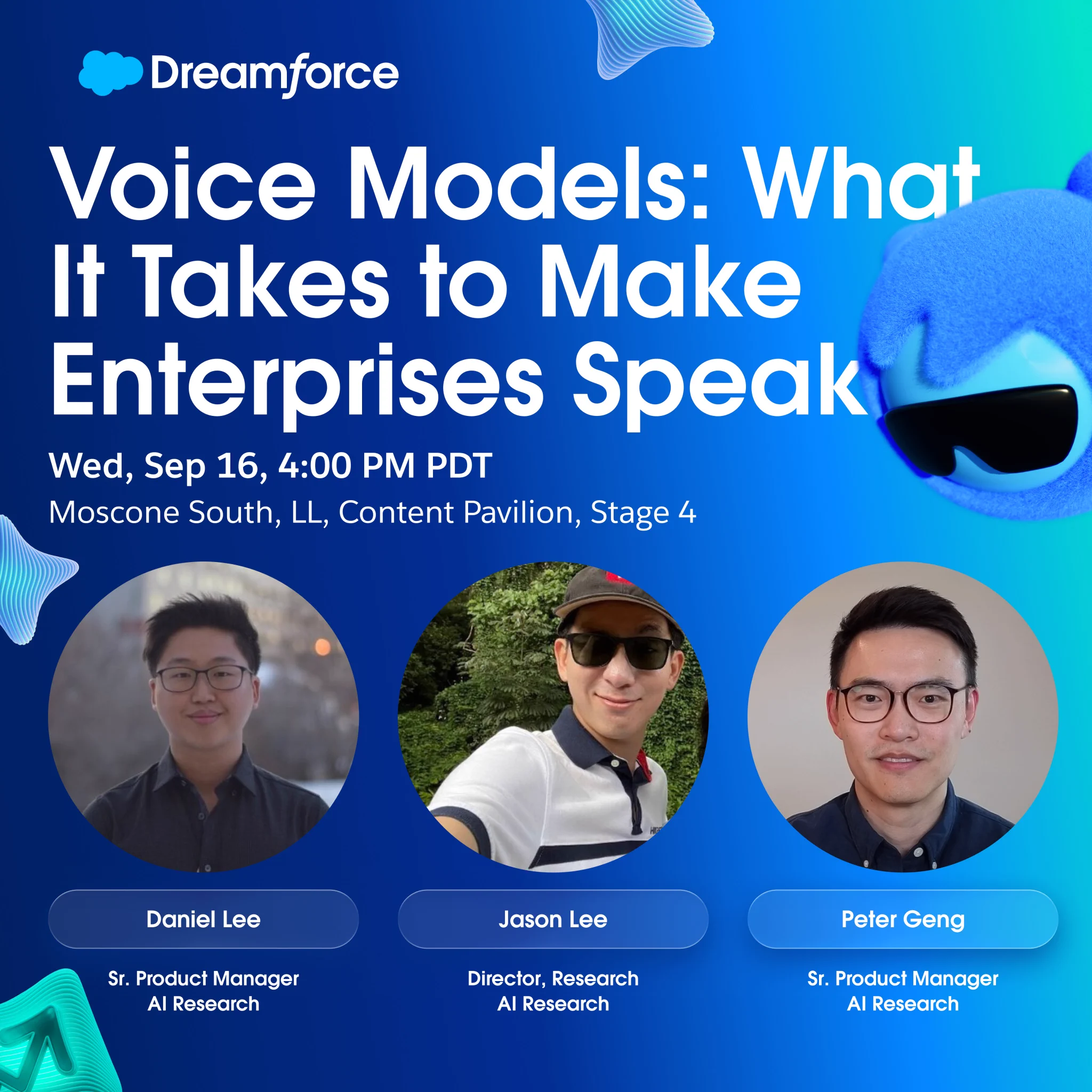 Dreamforce

Voice Models: What It Takes to Make Enterprises Speak

Wed, Sep 16, 4:00 PM PDT

Moscone South, LL, Content Pavilion, Stage 4

Daniel Lee

Sr. Product Manager
AI Research

Jason Lee

Director, Research
AI Research

Peter Geng

Sr. Product Manager
AI Research